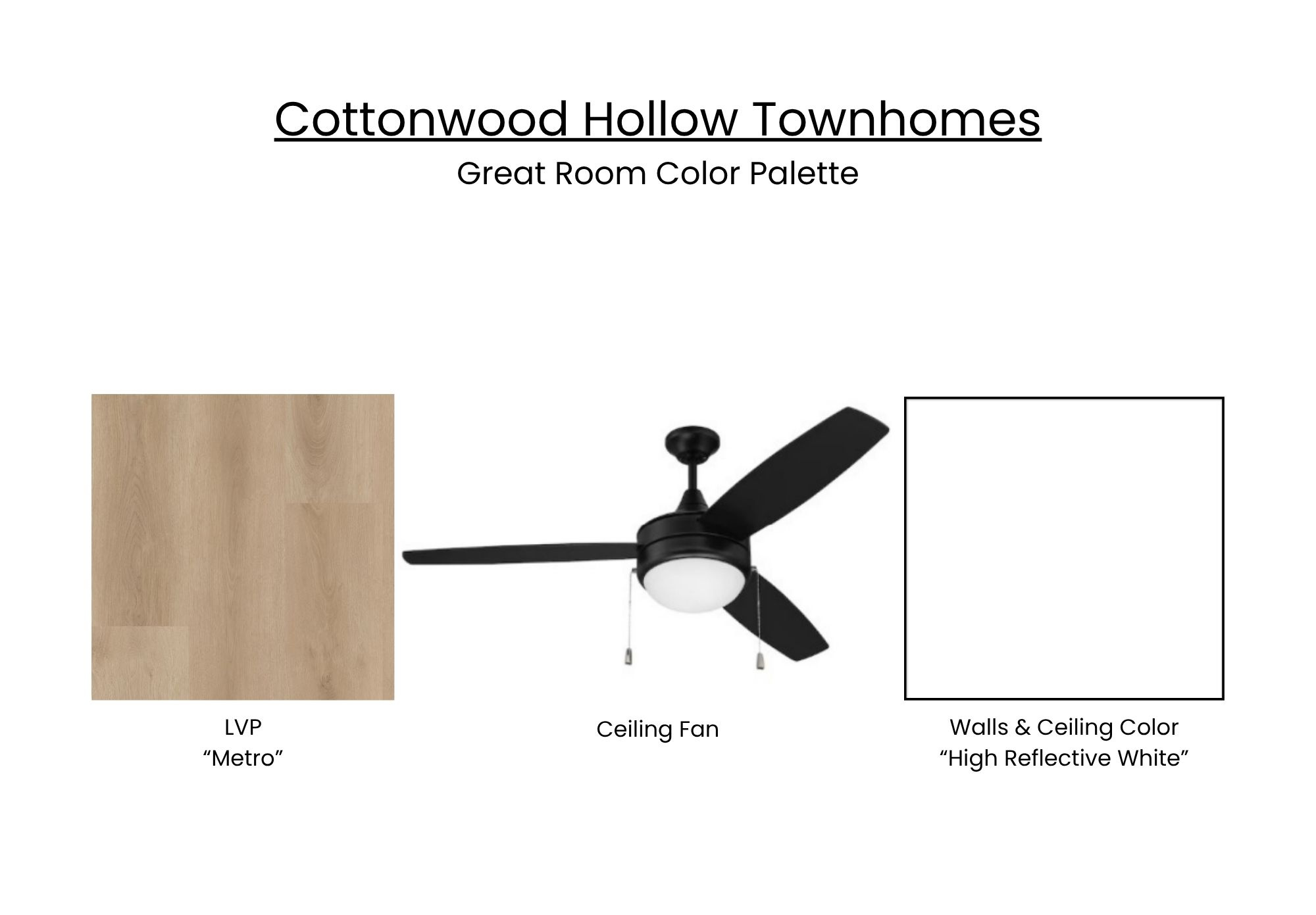 Cottonwood Hollow Townhomes
Great Room Color Palette

LVP
“Metro”

Ceiling Fan

Walls & Ceiling Color
“High Reflective White”